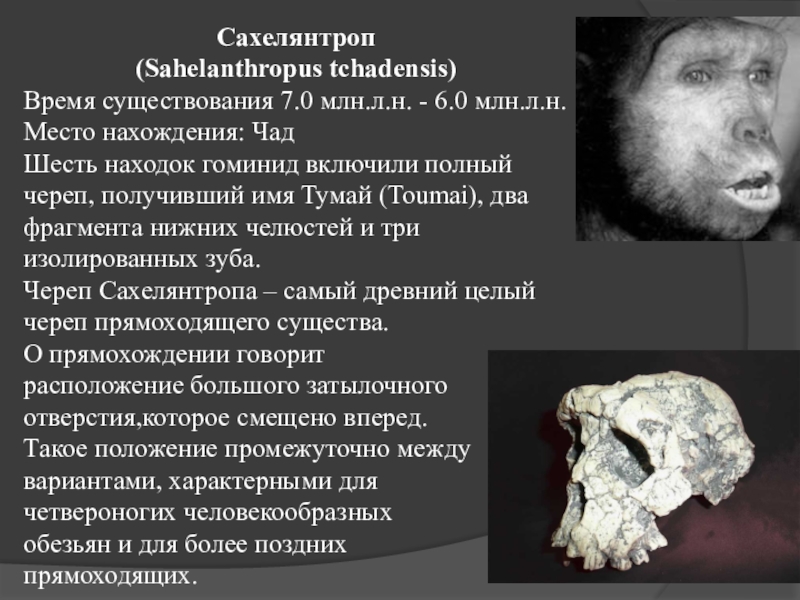 Сахелянтроп
(Sahelanthropus tchadensis)
Время существования 7.0 млн.л.н. - 6.0 млн.л.н.
Место нахождения: Чад
Шесть находок гоминид включили полный череп, получивший имя Тумай (Toumai), два фрагмента нижних челюстей и три изолированных зуба.
Череп Сахелянтропа – самый древний целый череп прямоходящего существа.
О прямохождении говорит расположение большого затылочного отверстия,которое смещено вперед.
Такое положение промежуточно между вариантами, характерными для четвероногих человекообразных обезьян и для более поздних прямоходящих.